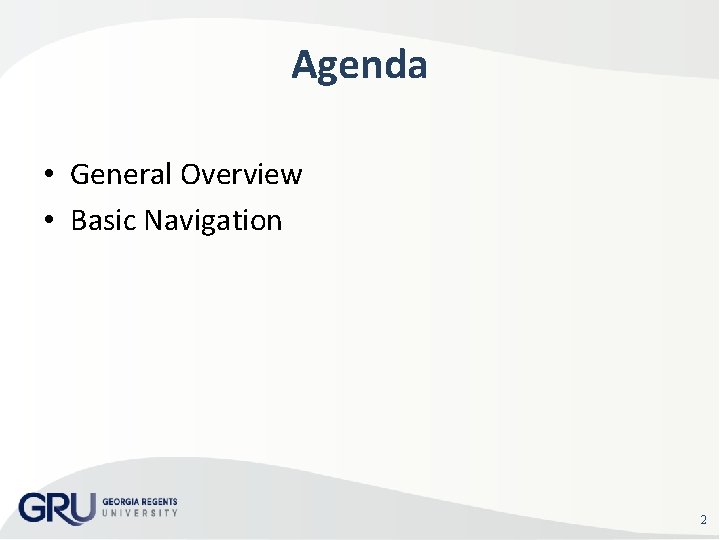 Agenda

• General Overview
• Basic Navigation

GRU GEORGIA REGENTS UNIVERSITY

2